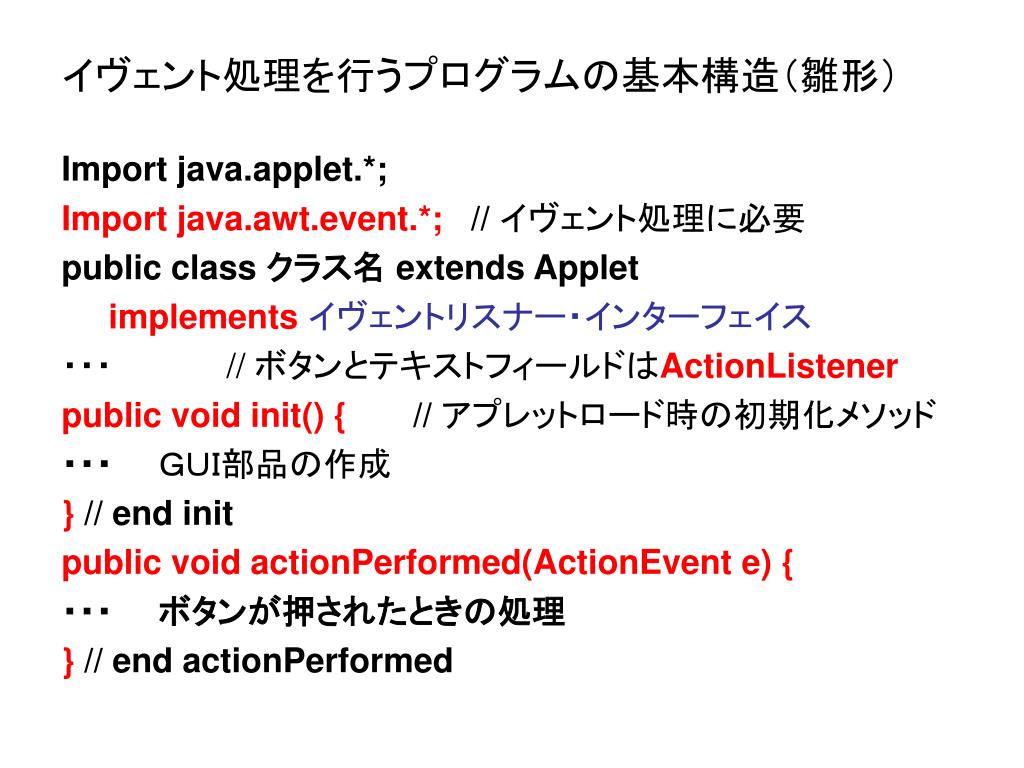 イヴェント処理を行うプログラムの基本構造(雛形)

Import java.applet.*;
Import java.awt.event.*; // イヴェント処理に必要
public class クラス名 extends Applet
implements イヴェントリスナー・インターフェイス
・・・ // ボタンとテキストフィールドはActionListener
public void init() { // アプレットロード時の初期化メソッド
・・・ GUI部品の作成
} // end init
public void actionPerformed(ActionEvent e) {
・・・ ボタンが押されたときの処理
} // end actionPerformed